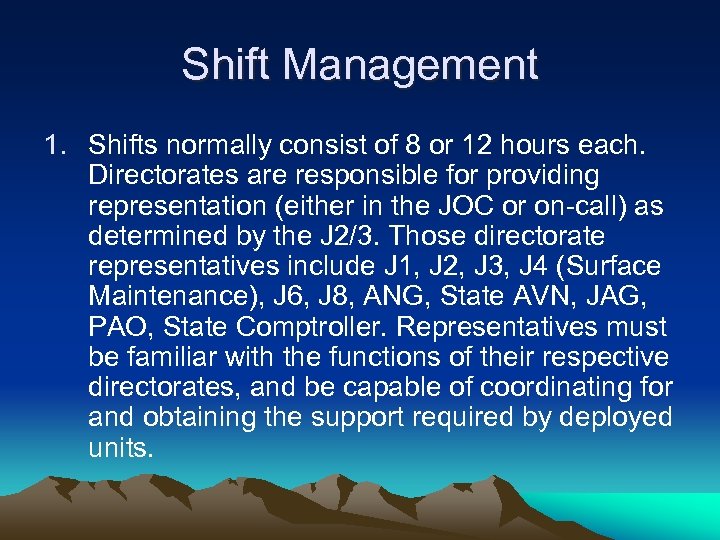 Shift Management

1. Shifts normally consist of 8 or 12 hours each. Directorates are responsible for providing representation (either in the JOC or on-call) as determined by the J2/3. Those directorate representatives include J1, J2, J3, J4 (Surface Maintenance), J6, J8, ANG, State AVN, JAG, PAO, State Comptroller. Representatives must be familiar with the functions of their respective directorates, and be capable of coordinating for and obtaining the support required by deployed units.